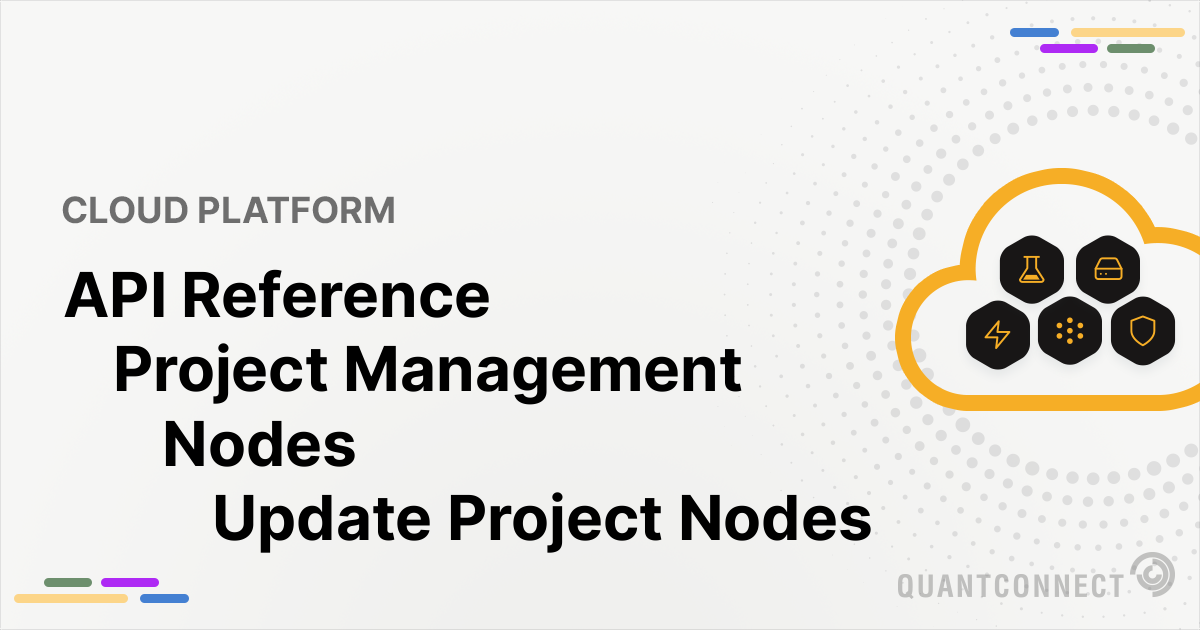 CLOUD PLATFORM

API Reference

Project Management

Nodes

Update Project Nodes

QUANTCONNECT